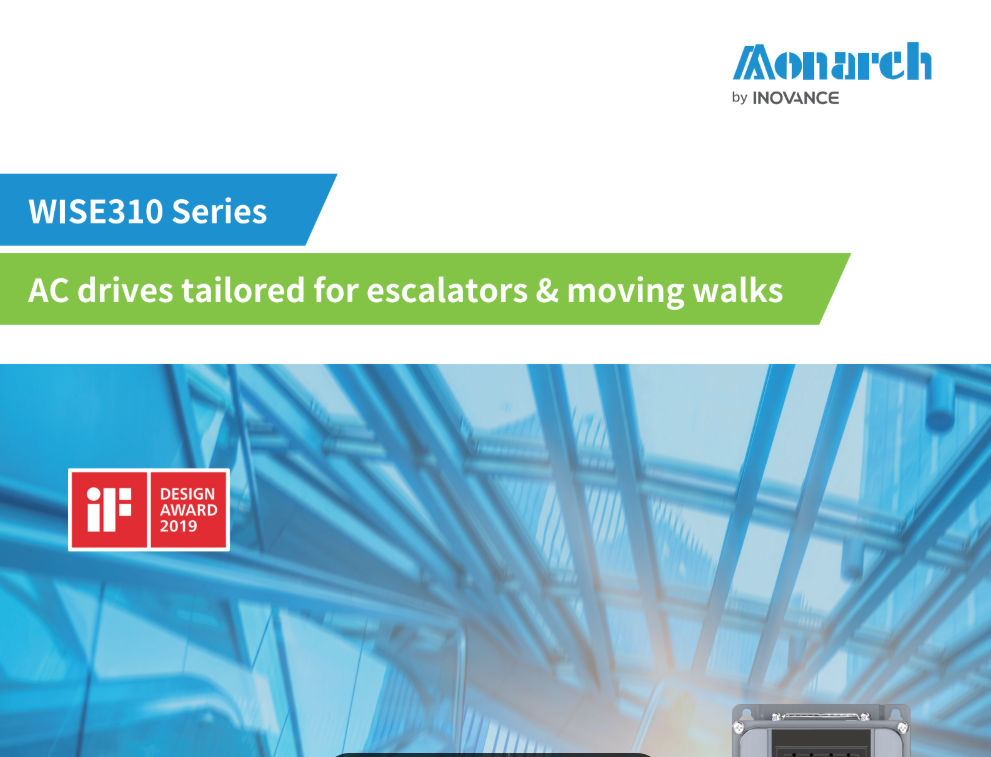 Monarch
by INOVANCE

WISE310 Series

AC drives tailored for escalators & moving walks

iF DESIGN AWARD 2019